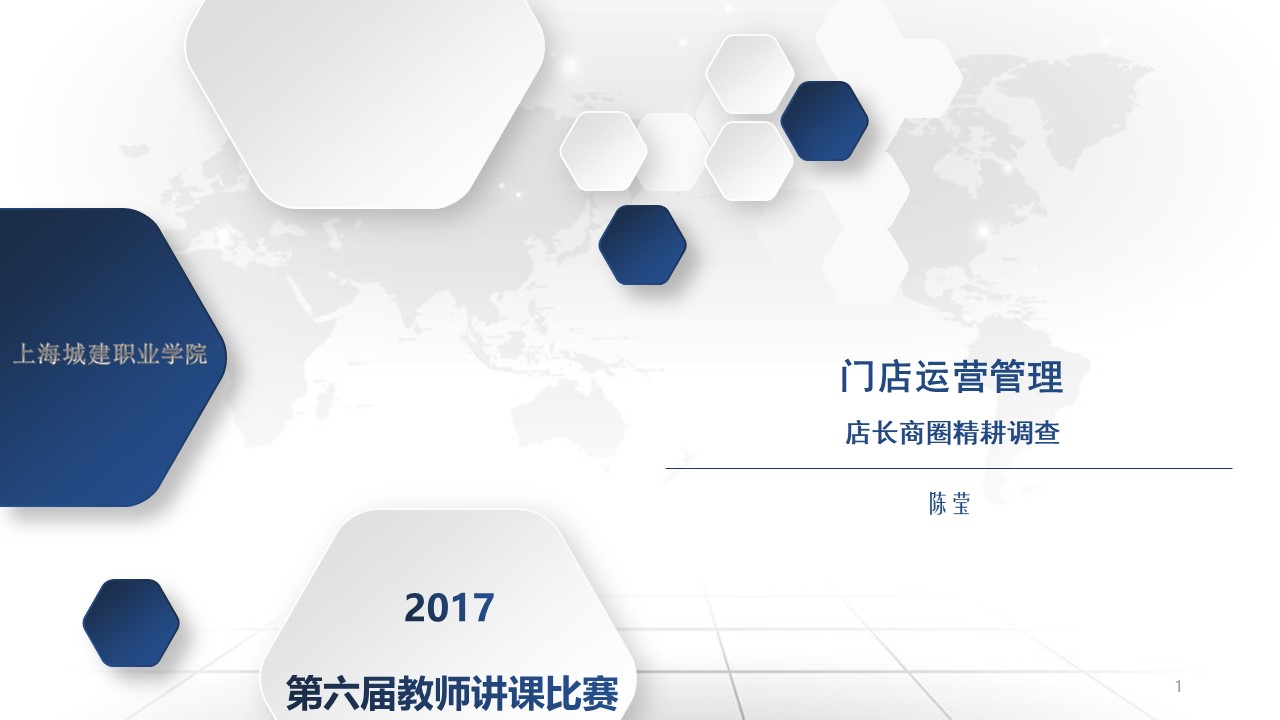 上海城建职业学院

门店运营管理

店长商圈精耕调查

陈莹

2017

第六届教师讲课比赛

1